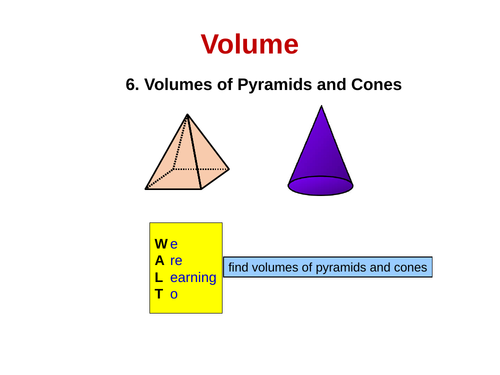 Volume

6. Volumes of Pyramids and Cones

W e
A re
L earning
T o

find volumes of pyramids and cones